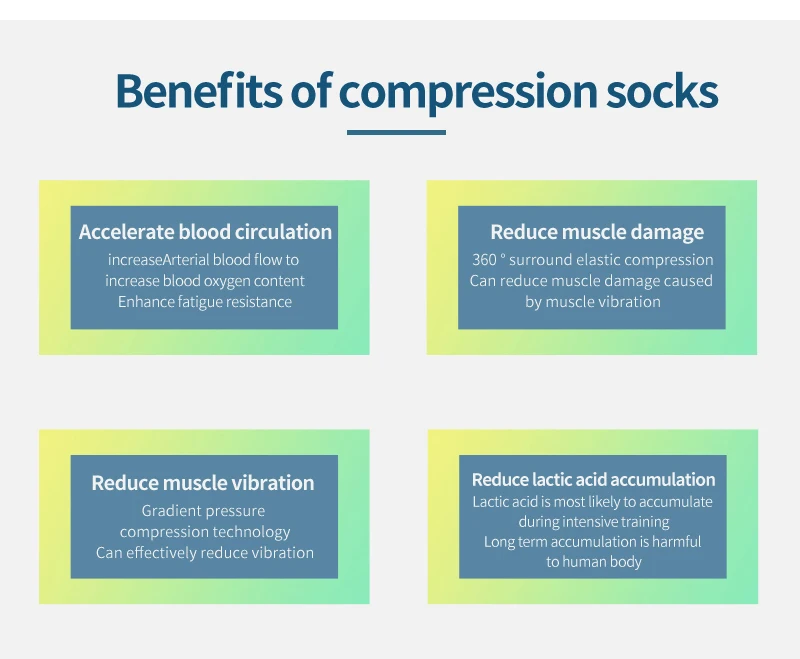 Benefits of compression socks

Accelerate blood circulation
increaseArterial blood flow to increase blood oxygen content
Enhance fatigue resistance

Reduce muscle damage
360 ° surround elastic compression
Can reduce muscle damage caused by muscle vibration

Reduce muscle vibration
Gradient pressure compression technology
Can effectively reduce vibration

Reduce lactic acid accumulation
Lactic acid is most likely to accumulate during intensive training
Long term accumulation is harmful to human body